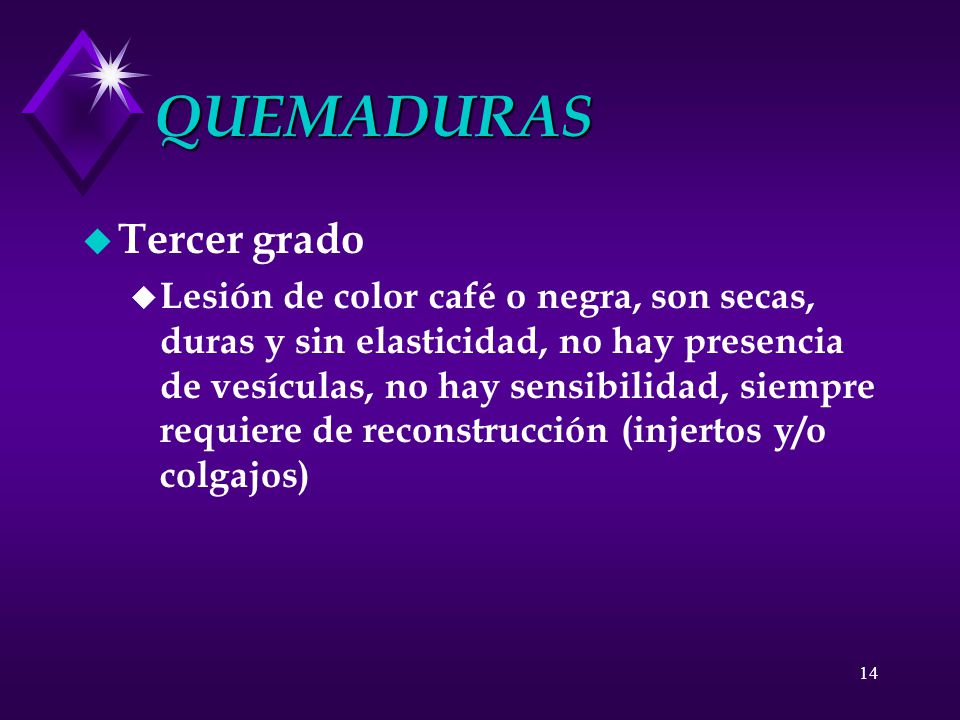 QUEMADURAS

Tercer grado

Lesión de color café o negra, son secas, duras y sin elasticidad, no hay presencia de vesículas, no hay sensibilidad, siempre requiere de reconstrucción (injertos y/o colgajos)

14